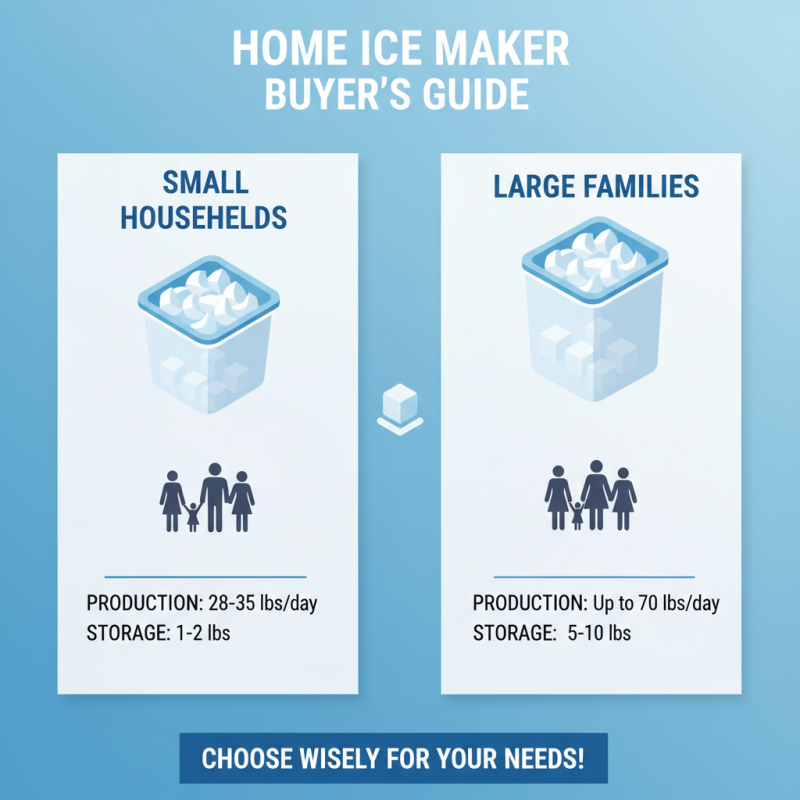 HOME ICE MAKER
BUYER'S GUIDE

SMALL HOUSEHELDS

PRODUCTION: 28-35 lbs/day
STORAGE: 1-2 lbs

LARGE FAMILIES

PRODUCTION: Up to 70 lbs/day
STORAGE: 5-10 lbs

CHOOSE WISELY FOR YOUR NEEDS!